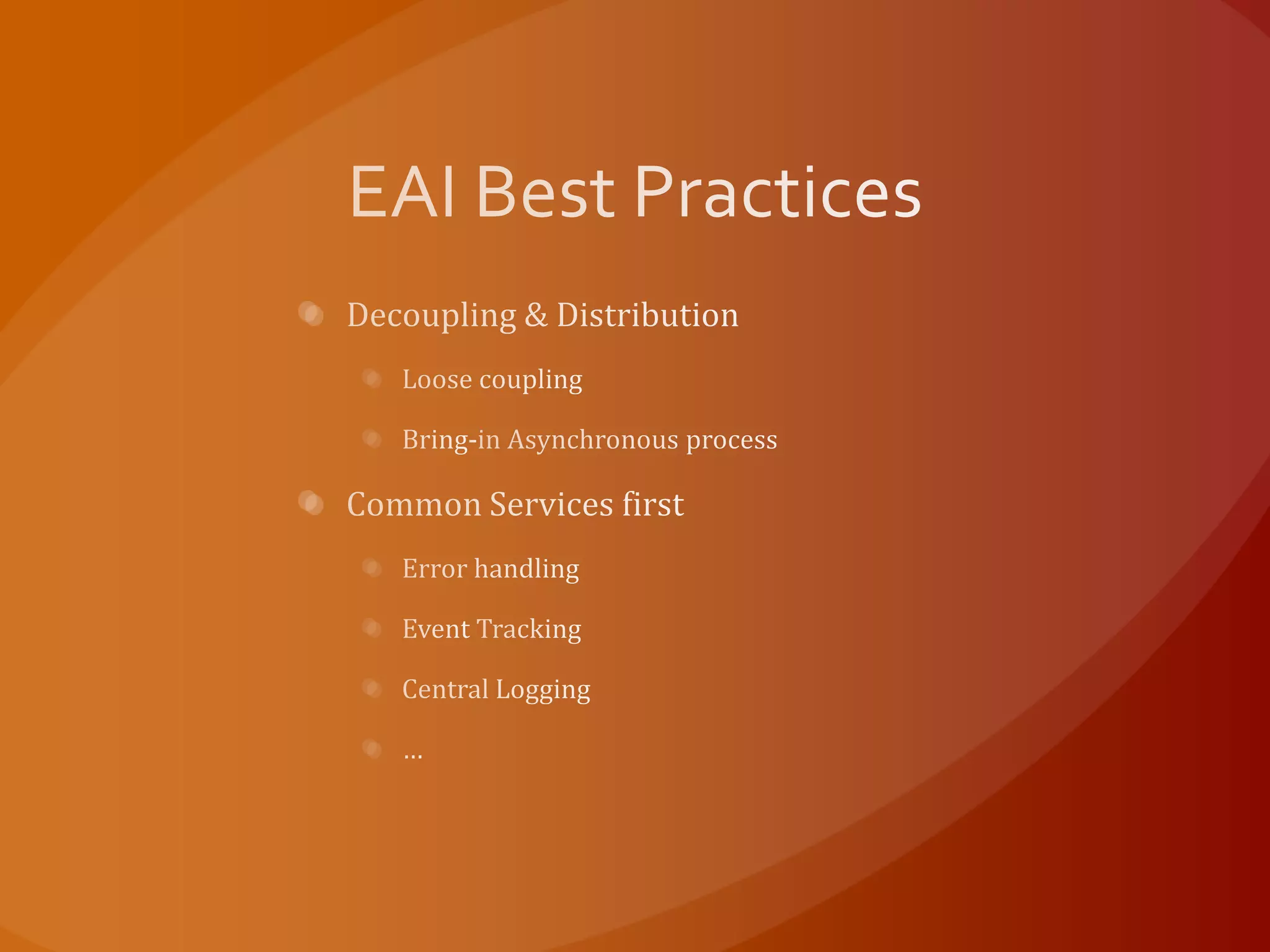 EAI Best Practices

Decoupling & Distribution

Loose coupling

Bring-in Asynchronous process

Common Services first

Error handling

Event Tracking

Central Logging

…